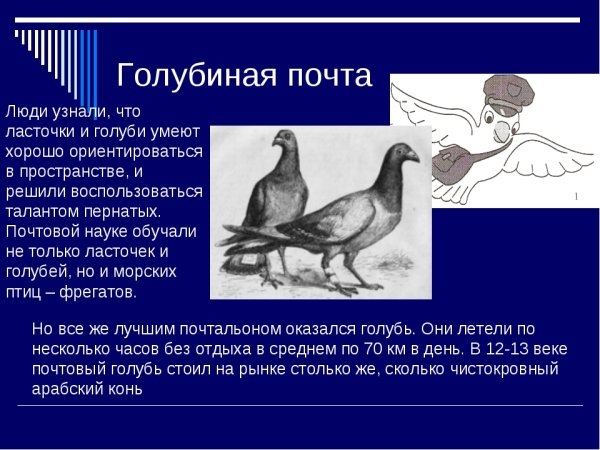 Голубиная почта

Люди узнали, что ласточки и голуби умеют хорошо ориентироваться в пространстве, и решили воспользоваться талантом пернатых. Почтовой науке обучали не только ласточек и голубей, но и морских птиц – фрегатов.

Но все же лучшим почтальоном оказался голубь. Они летели по несколько часов без отдыха в среднем по 70 км в день. В 12-13 веке почтовый голубь стоил на рынке столько же, сколько чистокровный арабский конь